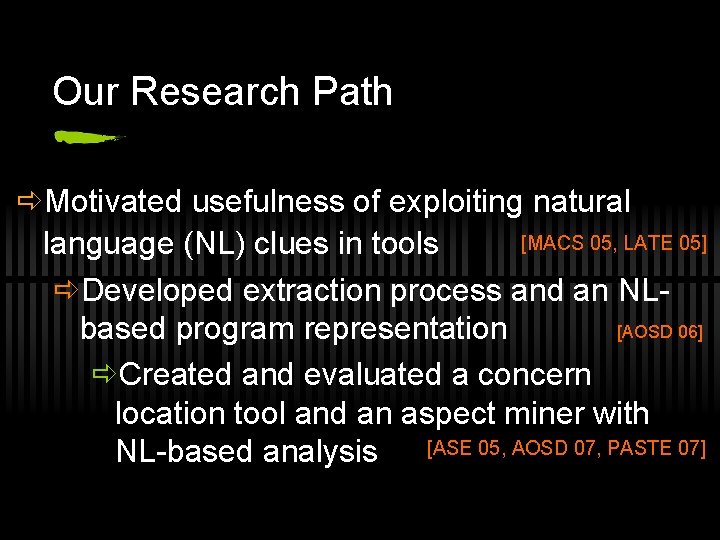 Our Research Path

⇨Motivated usefulness of exploiting natural language (NL) clues in tools [MACS 05, LATE 05]

⇨Developed extraction process and an NL-based program representation [AOSD 06]

⇨Created and evaluated a concern location tool and an aspect miner with NL-based analysis [ASE 05, AOSD 07, PASTE 07]